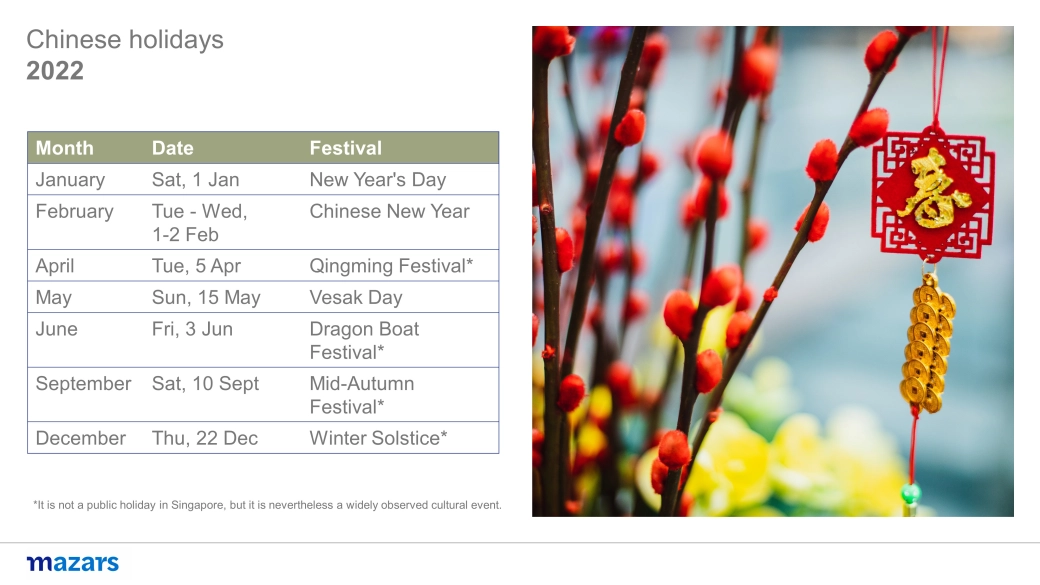 Chinese holidays
2022

| Month | Date | Festival |
|---|---|---|
| January | Sat, 1 Jan | New Year's Day |
| February | Tue - Wed, 1-2 Feb | Chinese New Year |
| April | Tue, 5 Apr | Qingming Festival* |
| May | Sun, 15 May | Vesak Day |
| June | Fri, 3 Jun | Dragon Boat Festival* |
| September | Sat, 10 Sept | Mid-Autumn Festival* |
| December | Thu, 22 Dec | Winter Solstice* |

*It is not a public holiday in Singapore, but it is nevertheless a widely observed cultural event.

春

mazars